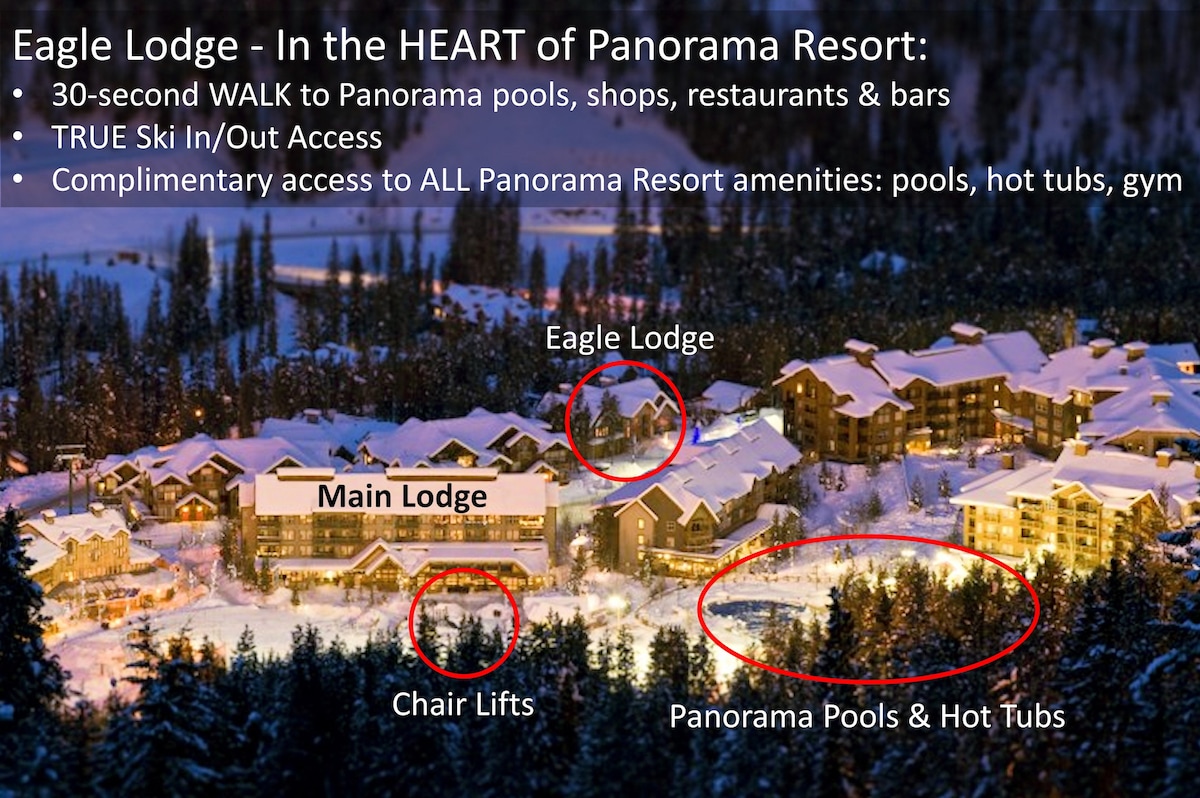 Eagle Lodge - In the HEART of Panorama Resort:
• 30-second WALK to Panorama pools, shops, restaurants & bars
• TRUE Ski In/Out Access
• Complimentary access to ALL Panorama Resort amenities: pools, hot tubs, gym

Eagle Lodge

Main Lodge

Chair Lifts

Panorama Pools & Hot Tubs